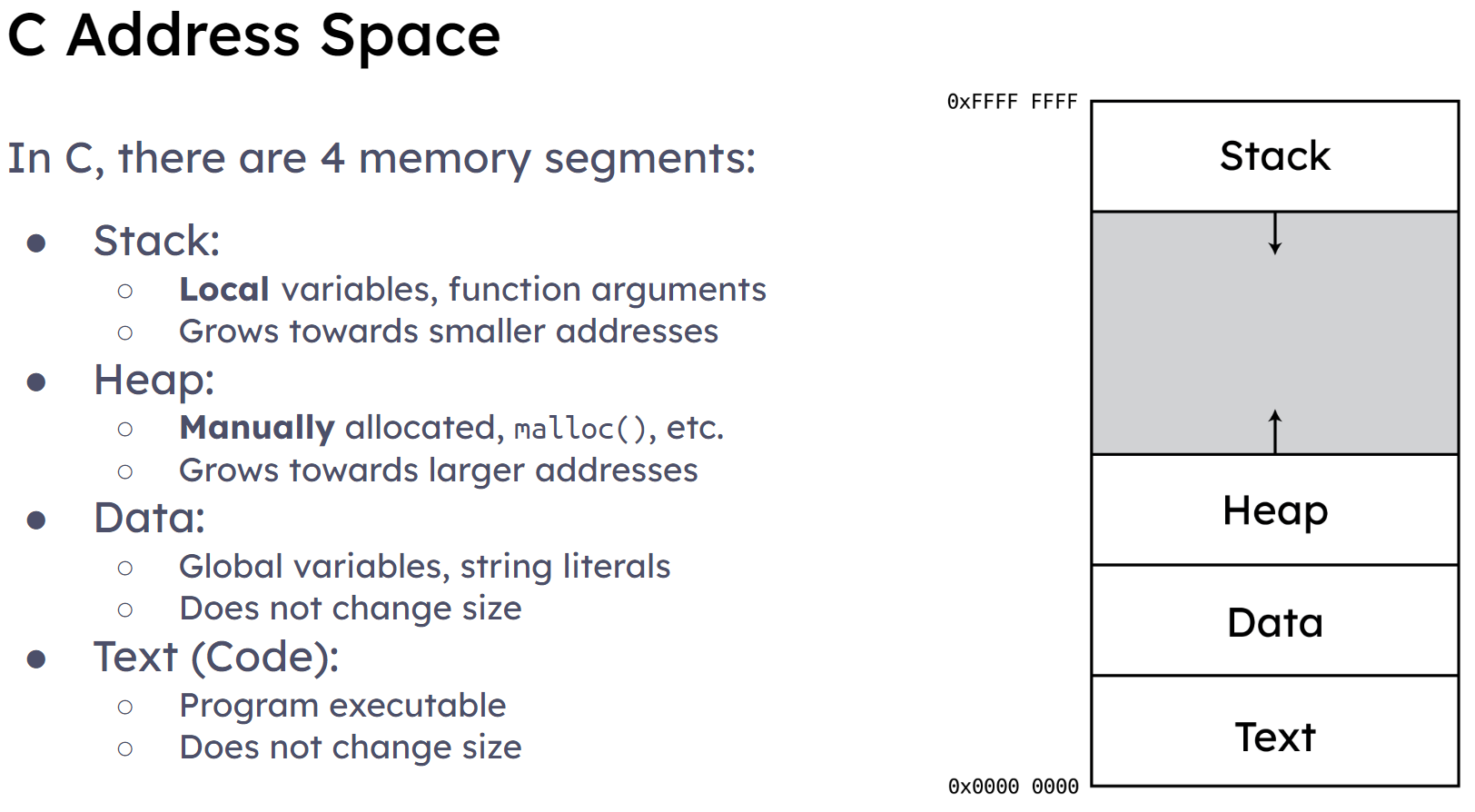 C Address Space

In C, there are 4 memory segments:

• Stack:
  ○ Local variables, function arguments
  ○ Grows towards smaller addresses
• Heap:
  ○ Manually allocated, malloc(), etc.
  ○ Grows towards larger addresses
• Data:
  ○ Global variables, string literals
  ○ Does not change size
• Text (Code):
  ○ Program executable
  ○ Does not change size

0xFFFF FFFF

Stack

Heap

Data

Text

0x0000 0000